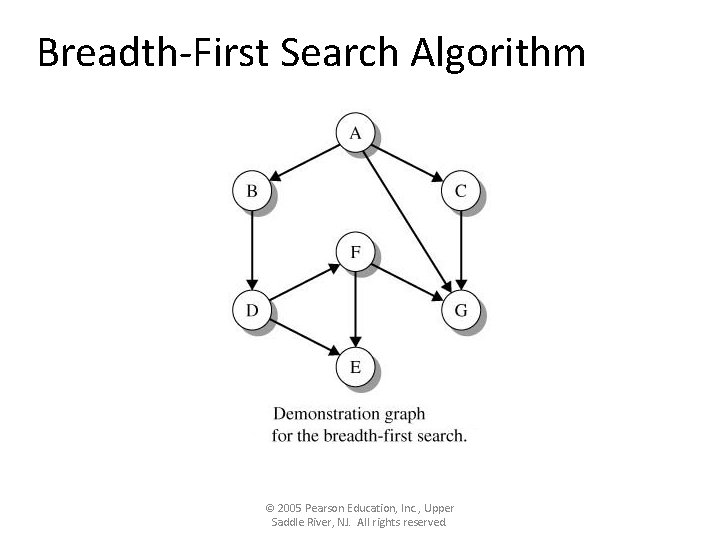 Breadth-First Search Algorithm

A
B
C
F
D
G
E

Demonstration graph for the breadth-first search.

© 2005 Pearson Education, Inc., Upper Saddle River, NJ. All rights reserved